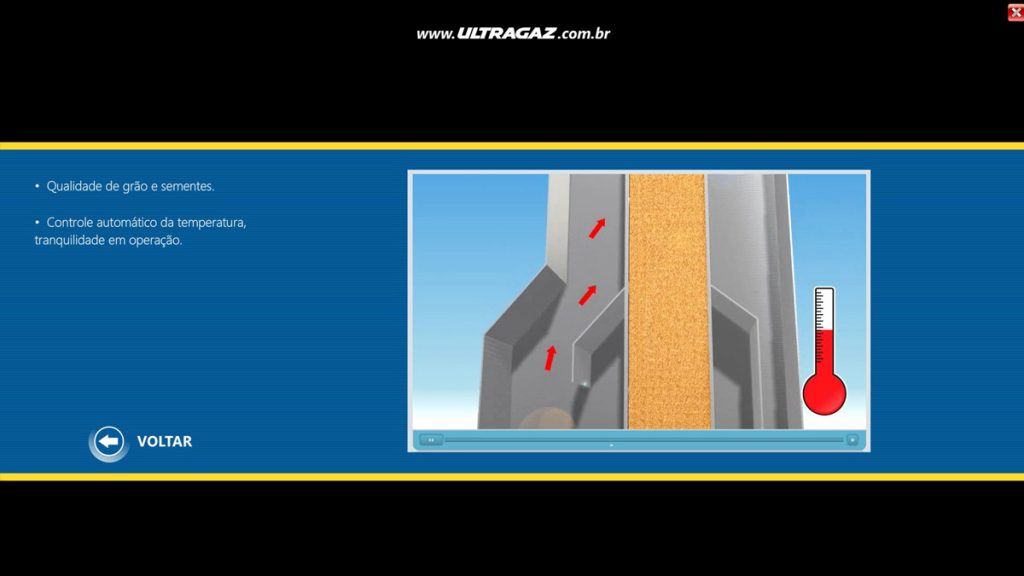 www.ULTRAGAZ.com.br

• Qualidade de grão e sementes.

• Controle automático da temperatura, tranquilidade em operação.

VOLTAR